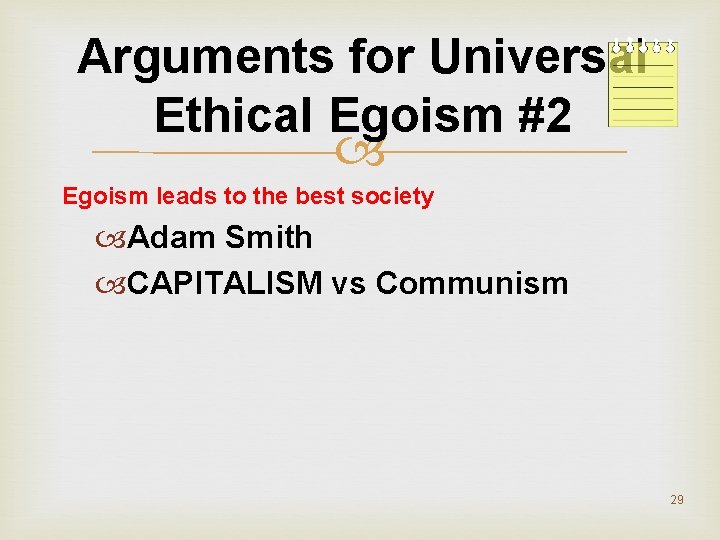 Arguments for Universal Ethical Egoism #2

Egoism leads to the best society

Adam Smith

CAPITALISM vs Communism

29